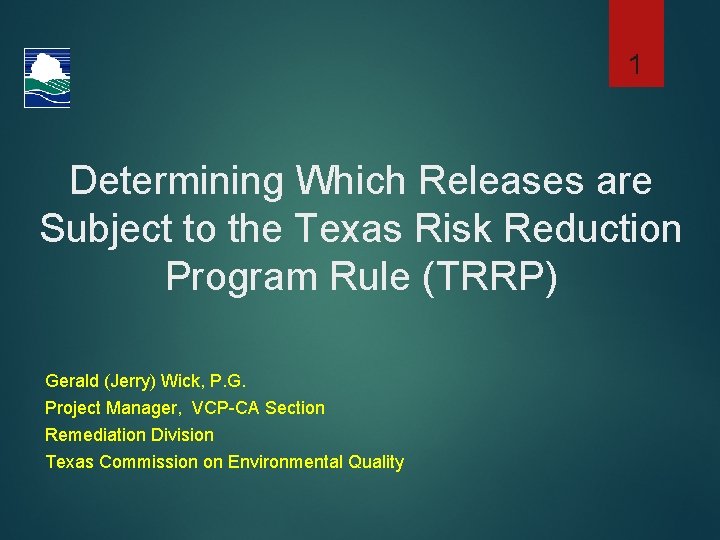 1

Determining Which Releases are Subject to the Texas Risk Reduction Program Rule (TRRP)

Gerald (Jerry) Wick, P.G.
Project Manager, VCP-CA Section
Remediation Division
Texas Commission on Environmental Quality